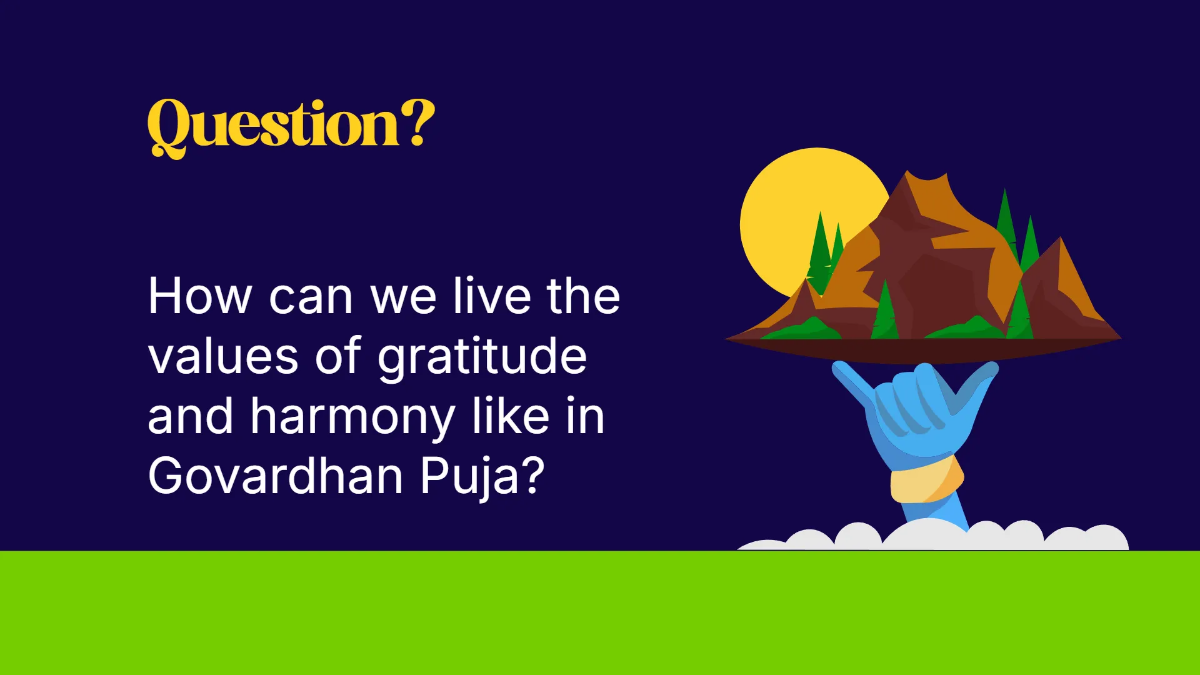 Question?

How can we live the values of gratitude and harmony like in Govardhan Puja?